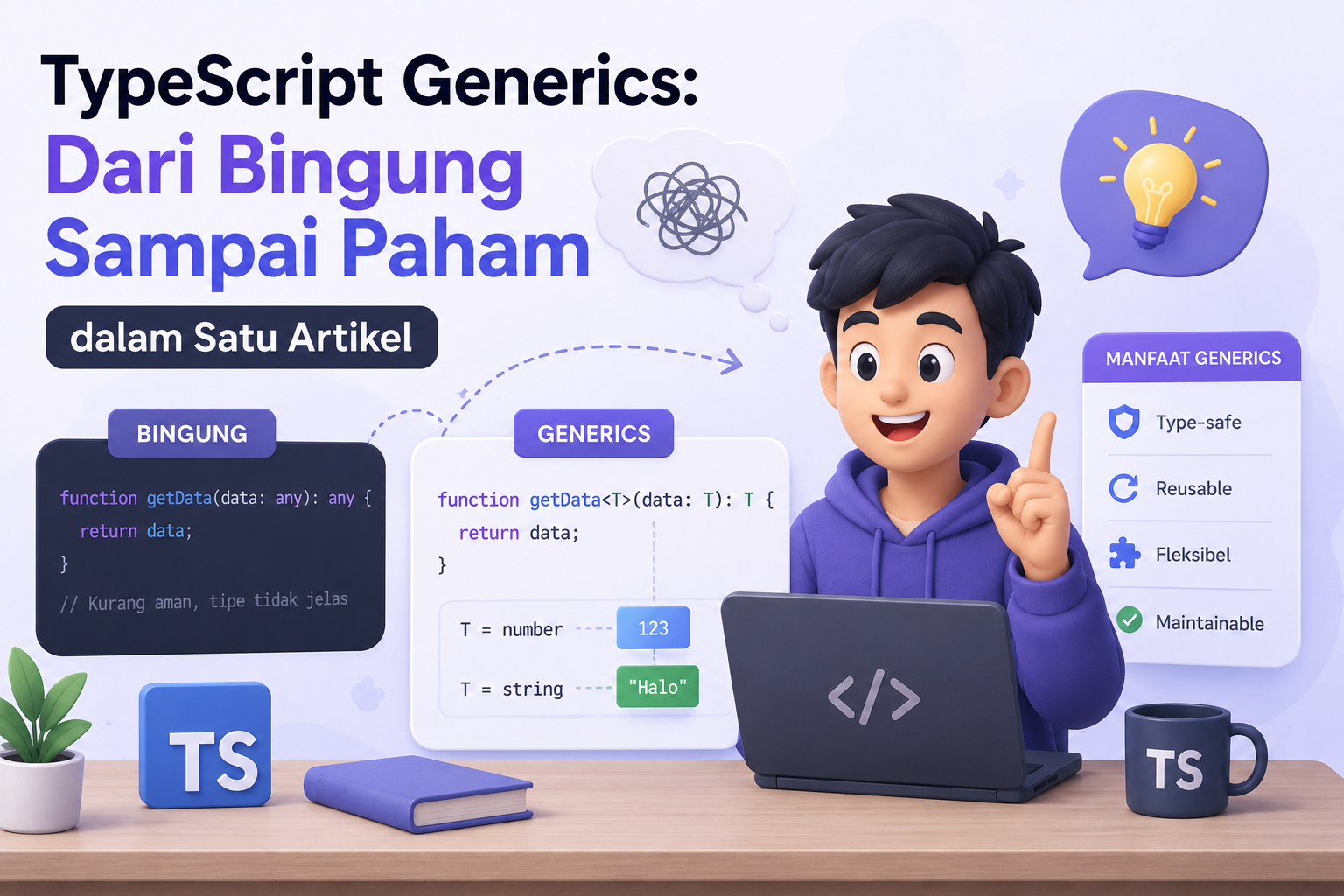 TypeScript Generics:
Dari Bingung Sampai Paham

dalam Satu Artikel

BINGUNG

function getData(data: any): any {
  return data;
}
// Kurang aman, tipe tidak jelas

GENERICS

function getData<T>(data: T): T {
  return data;
}

T = number 123

T = string "Halo"

MANFAAT GENERICS

Type-safe

Reusable

Fleksibel

Maintainable

TS

</>

TS